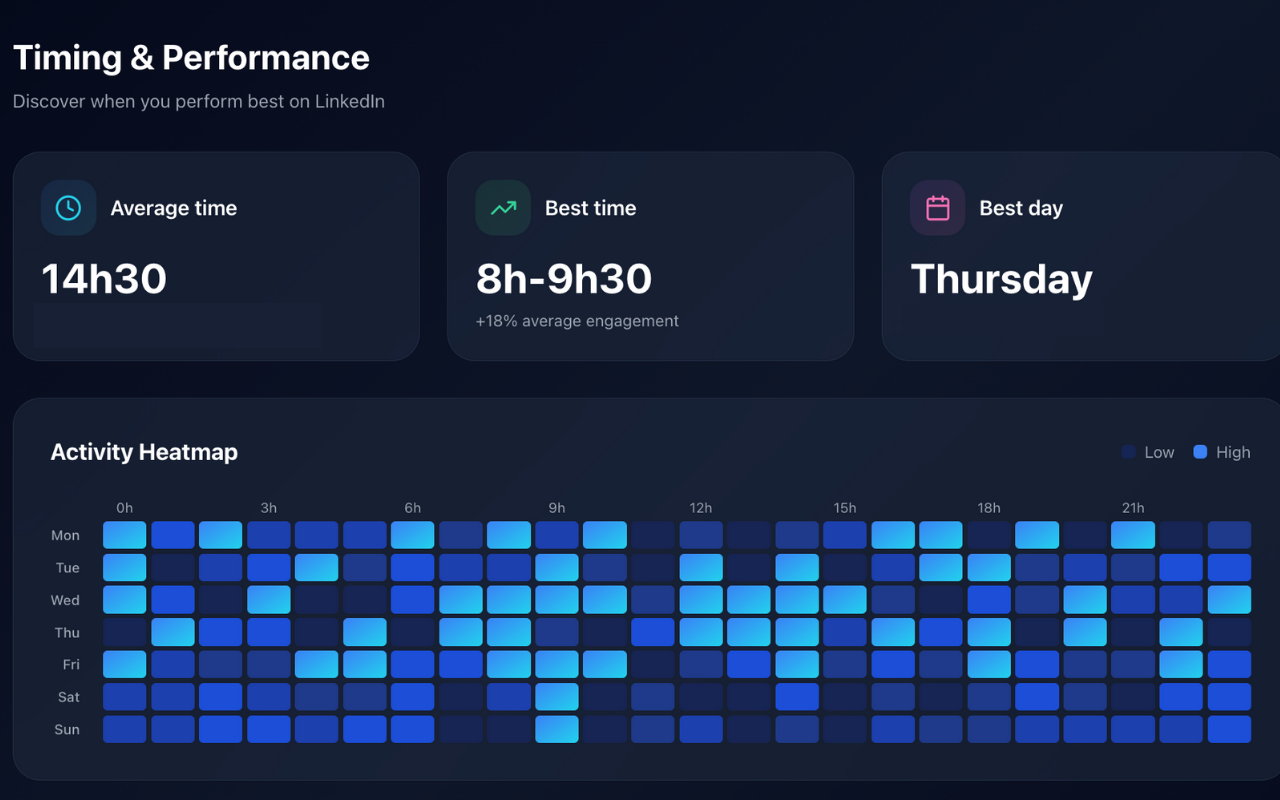 Timing & Performance

Discover when you perform best on LinkedIn

Average time

14h30

Best time

8h-9h30

+18% average engagement

Best day

Thursday

Activity Heatmap

Low High

0h 3h 6h 9h 12h 15h 18h 21h

Mon
Tue
Wed
Thu
Fri
Sat
Sun